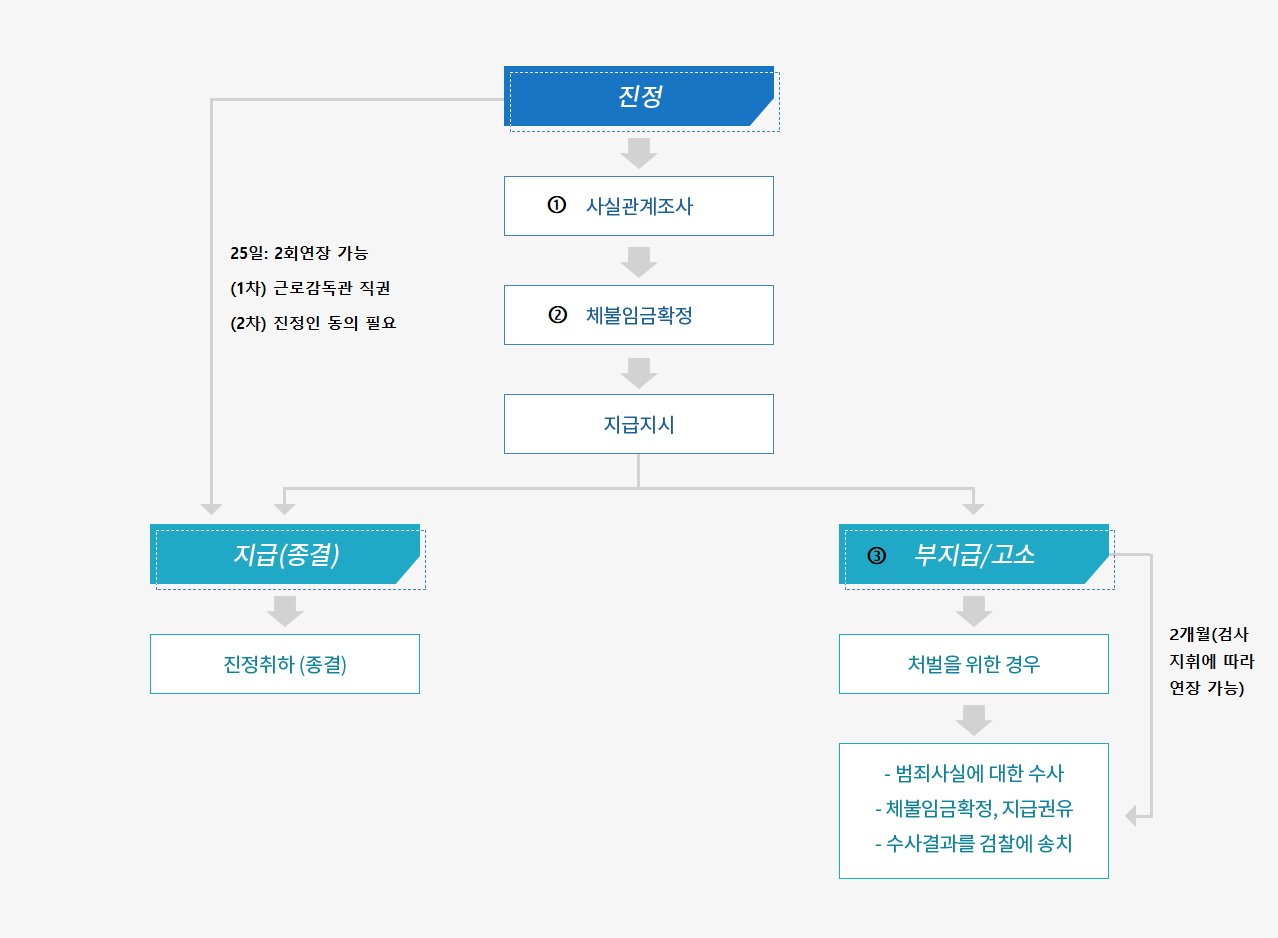 진정

① 사실관계조사

② 체불임금확정

지급지시

25일: 2회연장 가능
(1차) 근로감독관 직권
(2차) 진정인 동의 필요

지급(종결)

진정취하 (종결)

③ 부지급/고소

처벌을 위한 경우

- 범죄사실에 대한 수사
- 체불임금확정, 지급권유
- 수사결과를 검찰에 송치

2개월(검사 지휘에 따라 연장 가능)